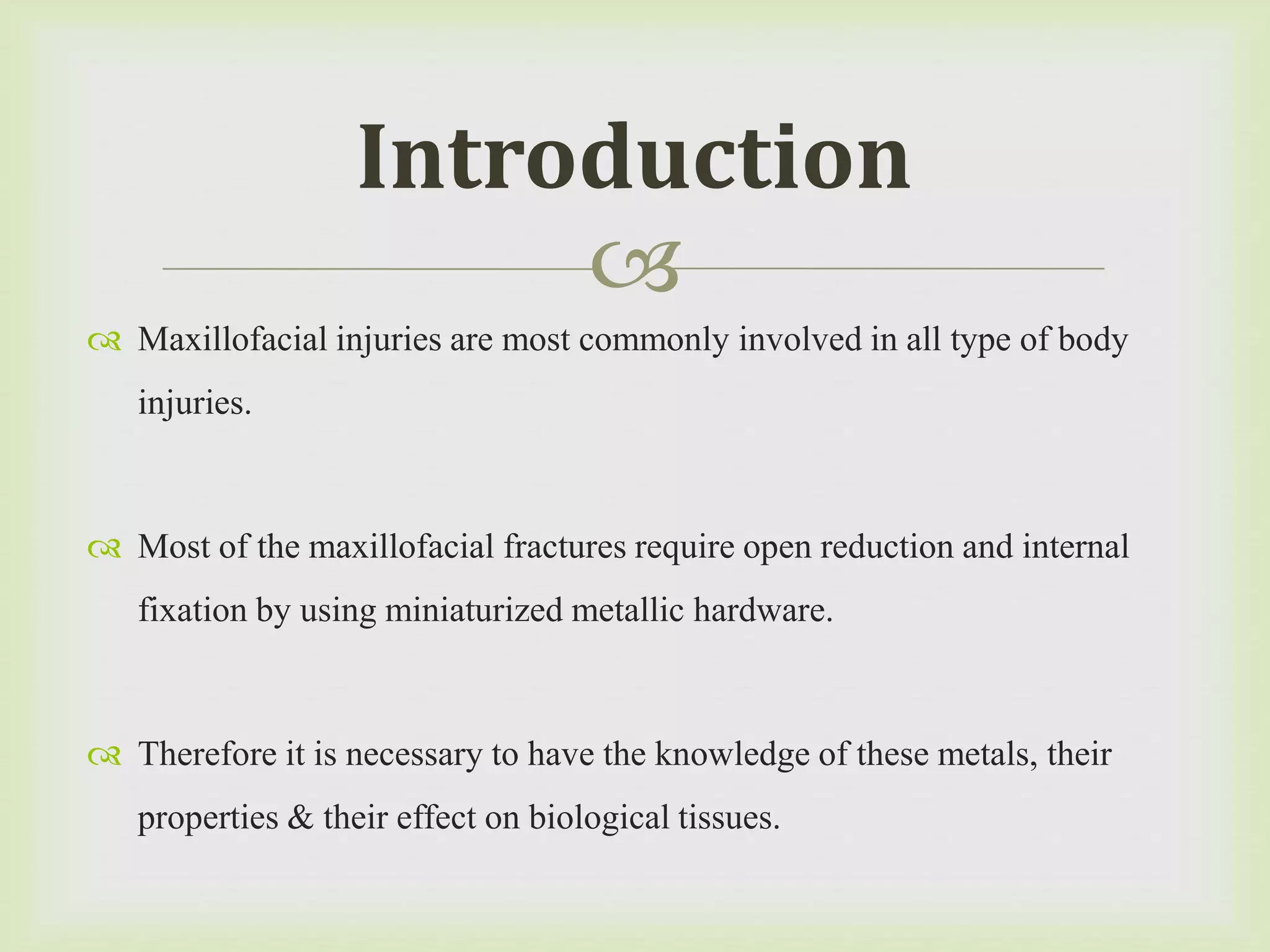 Introduction

Maxillofacial injuries are most commonly involved in all type of body injuries.

Most of the maxillofacial fractures require open reduction and internal fixation by using miniaturized metallic hardware.

Therefore it is necessary to have the knowledge of these metals, their properties & their effect on biological tissues.